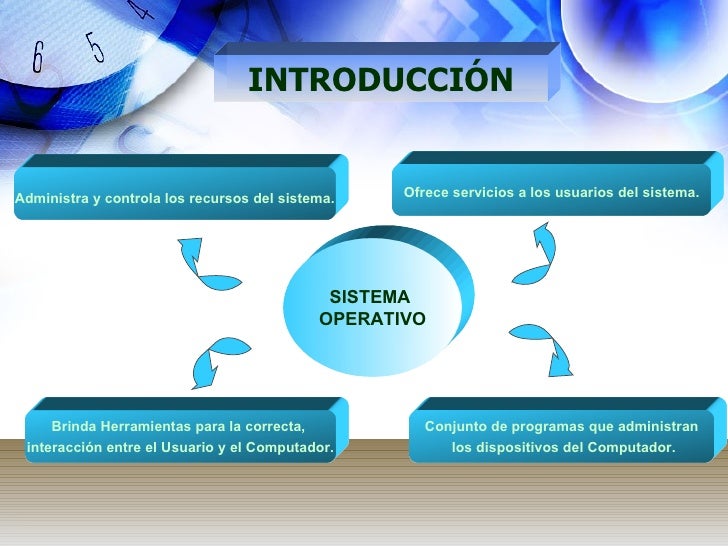 6 5 4

INTRODUCCIÓN

Administra y controla los recursos del sistema.

Ofrece servicios a los usuarios del sistema.

SISTEMA OPERATIVO

Brinda Herramientas para la correcta, interacción entre el Usuario y el Computador.

Conjunto de programas que administran los dispositivos del Computador.